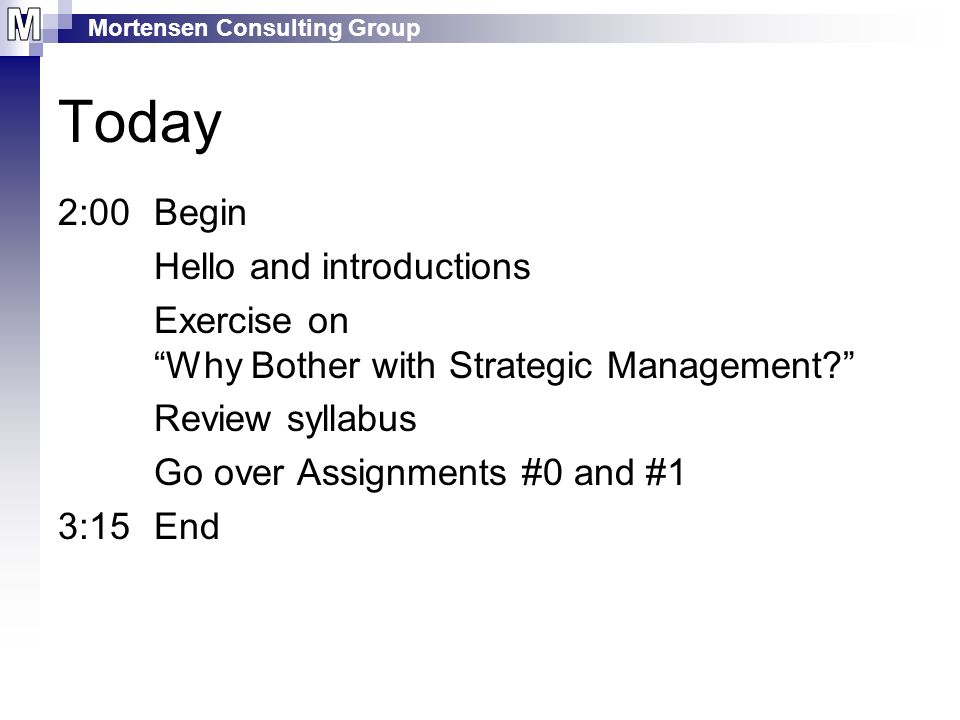 M Mortensen Consulting Group

Today

2:00 Begin

Hello and introductions

Exercise on
“Why Bother with Strategic Management?”

Review syllabus

Go over Assignments #0 and #1

3:15 End